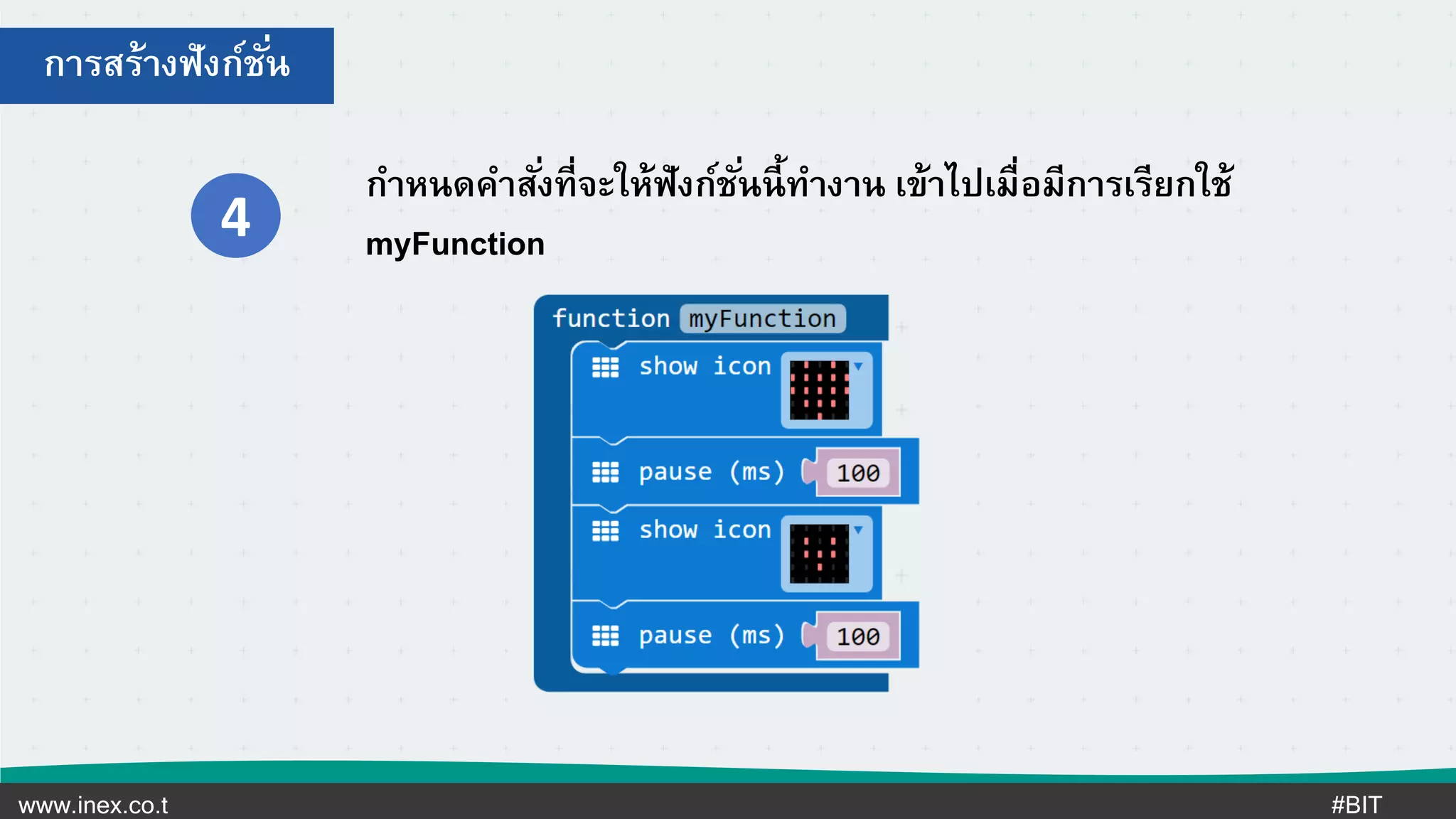 การสร้างฟังก์ชั่น

4

กำหนดคำสั่งที่จะให้ฟังก์ชั่นนี้ทำงาน เข้าไปเมื่อมีการเรียกใช้ myFunction

function myFunction
show icon
pause (ms) 100
show icon
pause (ms) 100

www.inex.co.t

#BIT